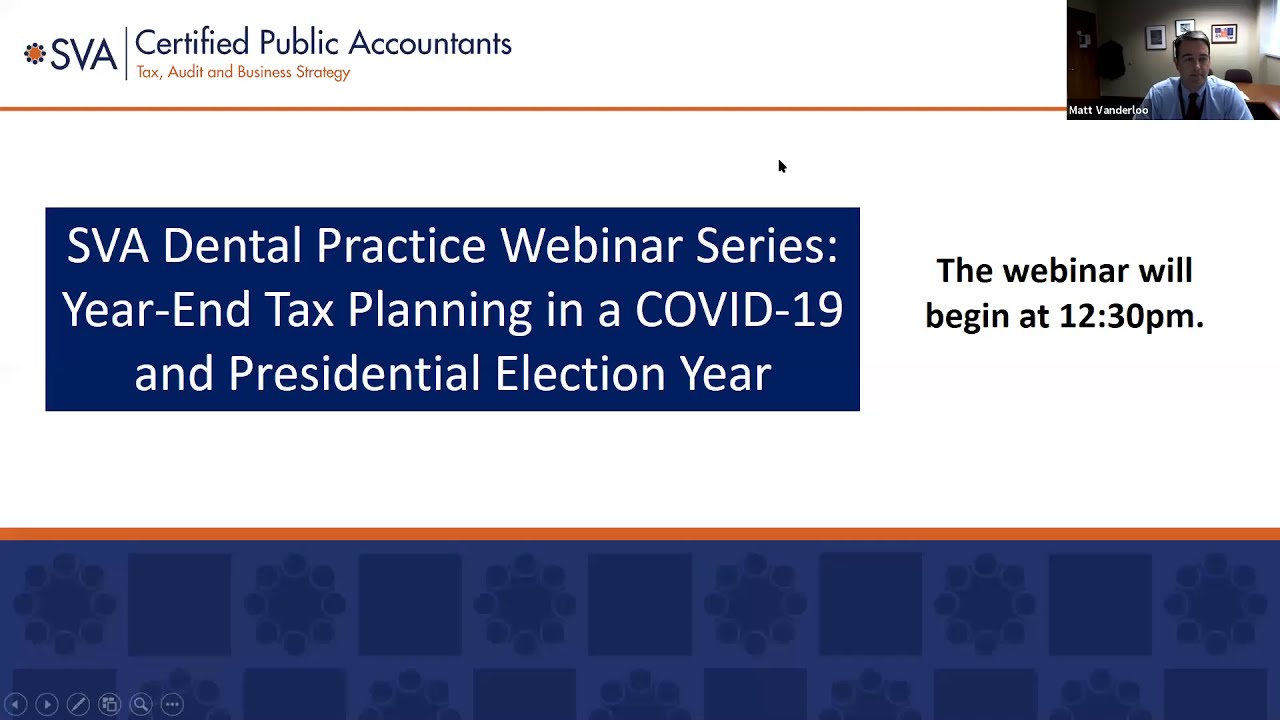 SVA Certified Public Accountants
Tax, Audit and Business Strategy

Matt Vanderloo

SVA Dental Practice Webinar Series: Year-End Tax Planning in a COVID-19 and Presidential Election Year

The webinar will begin at 12:30pm.